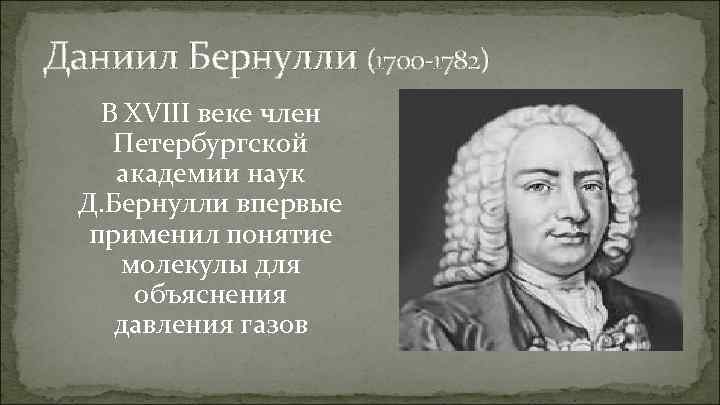 Даниил Бернулли (1700-1782)

В XVIII веке член Петербургской академии наук Д.Бернулли впервые применил понятие молекулы для объяснения давления газов